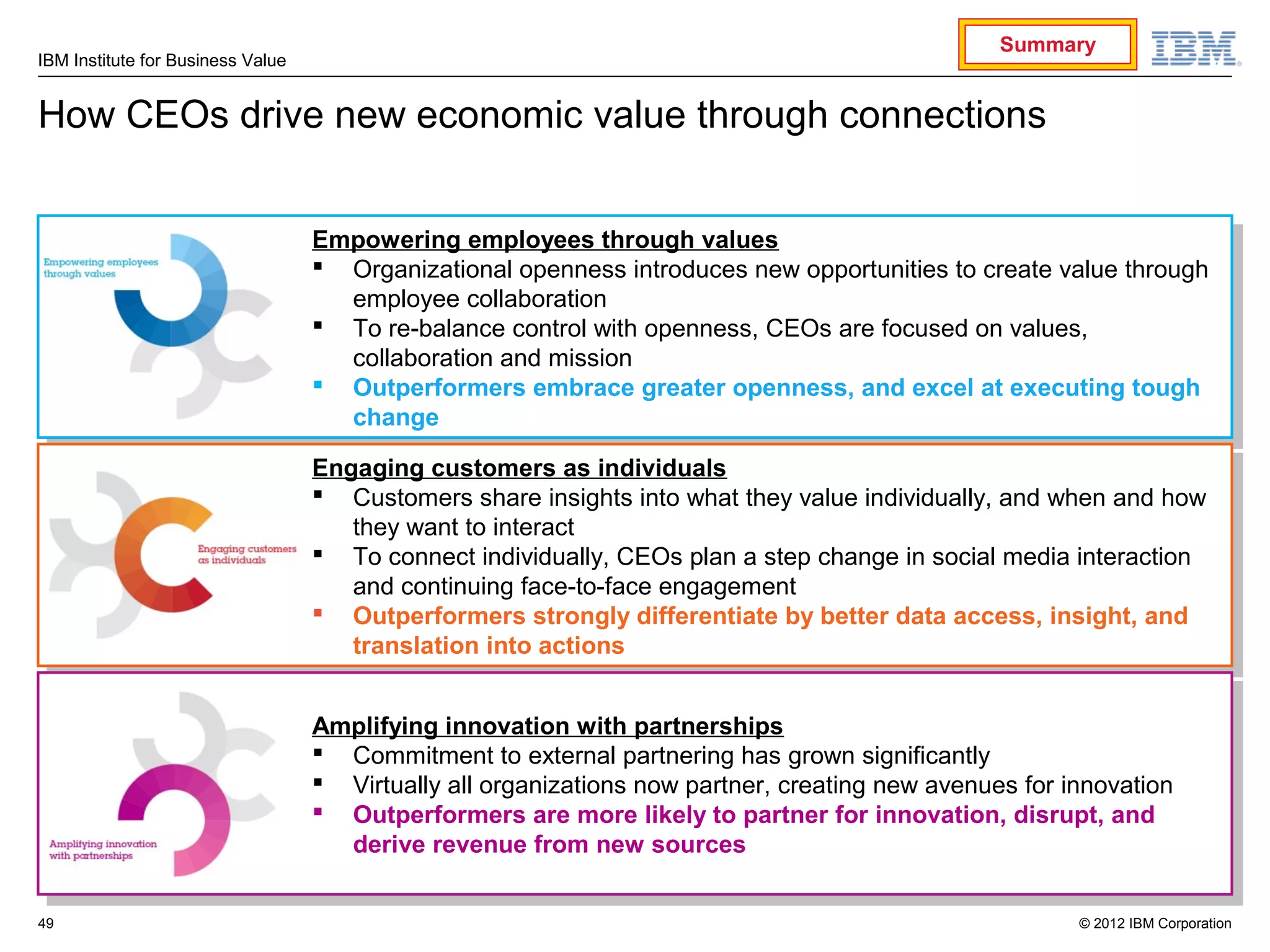 IBM Institute for Business Value

Summary

IBM

How CEOs drive new economic value through connections

Empowering employees through values

Empowering employees through values
▪ Organizational openness introduces new opportunities to create value through employee collaboration
▪ To re-balance control with openness, CEOs are focused on values, collaboration and mission
▪ Outperformers embrace greater openness, and excel at executing tough change

Engaging customers as individuals

Engaging customers as individuals
▪ Customers share insights into what they value individually, and when and how they want to interact
▪ To connect individually, CEOs plan a step change in social media interaction and continuing face-to-face engagement
▪ Outperformers strongly differentiate by better data access, insight, and translation into actions

Amplifying innovation with partnerships

Amplifying innovation with partnerships
▪ Commitment to external partnering has grown significantly
▪ Virtually all organizations now partner, creating new avenues for innovation
▪ Outperformers are more likely to partner for innovation, disrupt, and derive revenue from new sources

49

© 2012 IBM Corporation